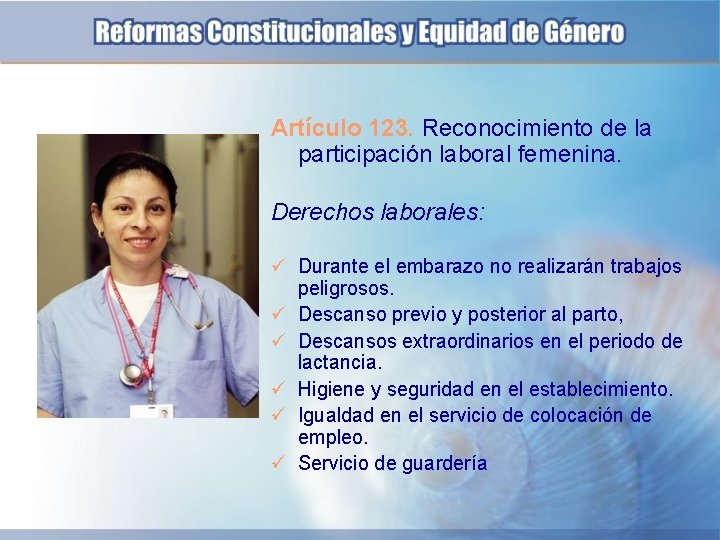 Reformas Constitucionales y Equidad de Género

Artículo 123. Reconocimiento de la participación laboral femenina.

Derechos laborales:

✓ Durante el embarazo no realizarán trabajos peligrosos.
✓ Descanso previo y posterior al parto,
✓ Descansos extraordinarios en el periodo de lactancia.
✓ Higiene y seguridad en el establecimiento.
✓ Igualdad en el servicio de colocación de empleo.
✓ Servicio de guardería